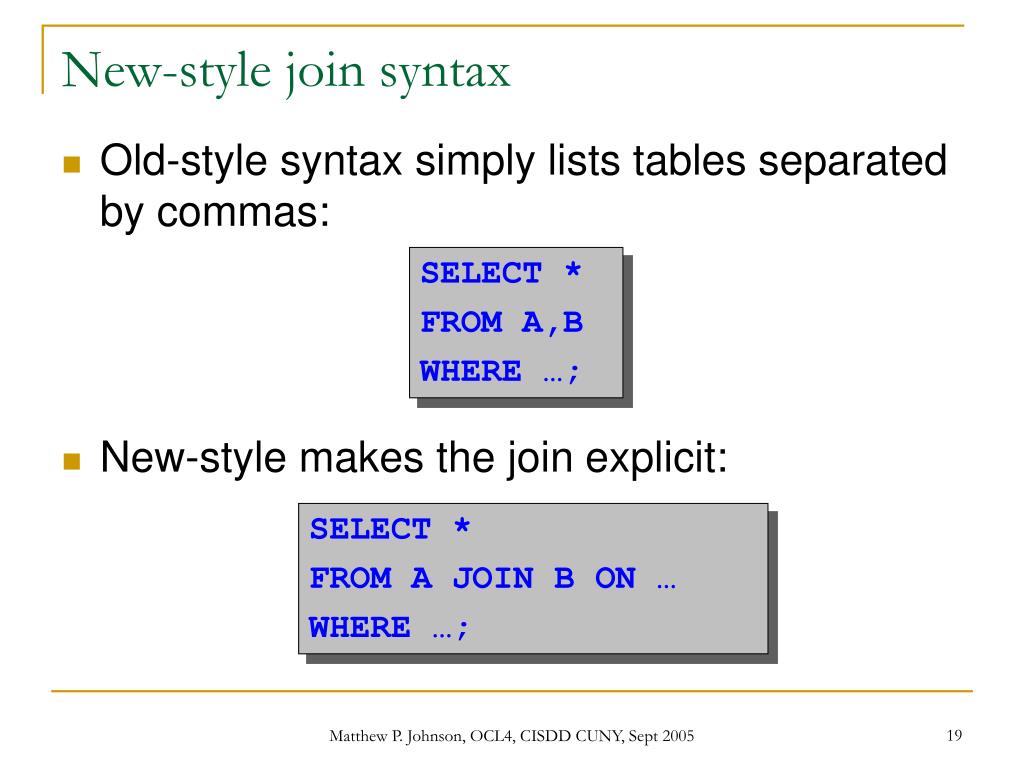 New-style join syntax

Old-style syntax simply lists tables separated by commas:

SELECT *
FROM A,B
WHERE …;

New-style makes the join explicit:

SELECT *
FROM A JOIN B ON …
WHERE …;

Matthew P. Johnson, OCL4, CISDD CUNY, Sept 2005

19